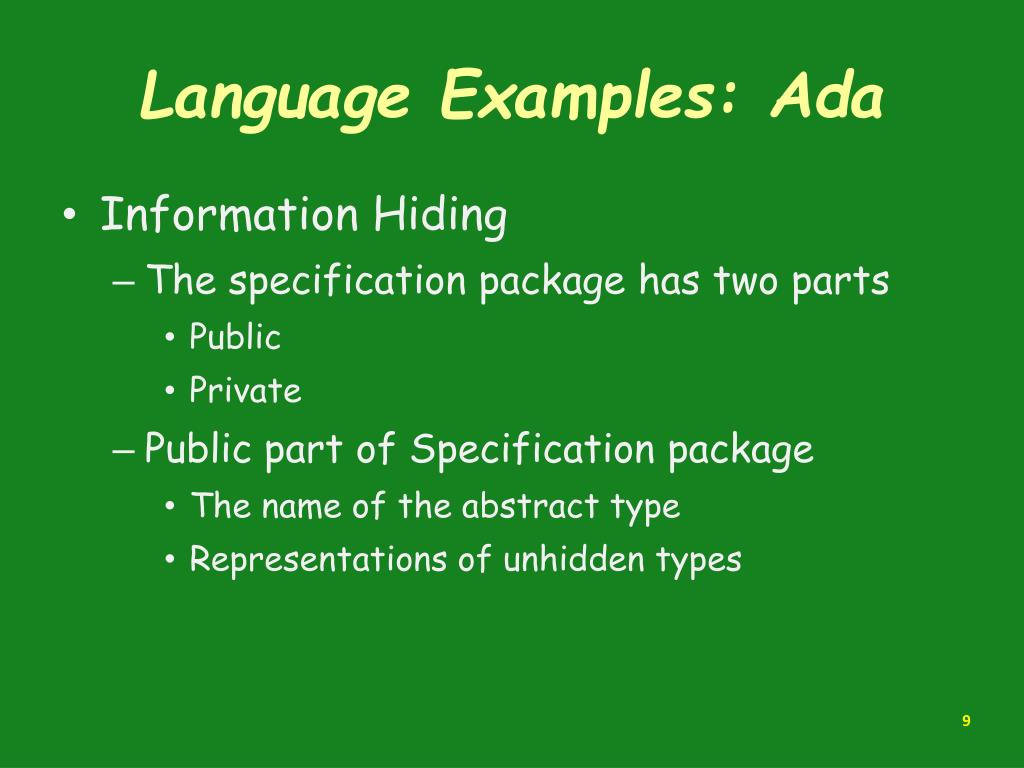 Language Examples: Ada

• Information Hiding
– The specification package has two parts
• Public
• Private
– Public part of Specification package
• The name of the abstract type
• Representations of unhidden types

9